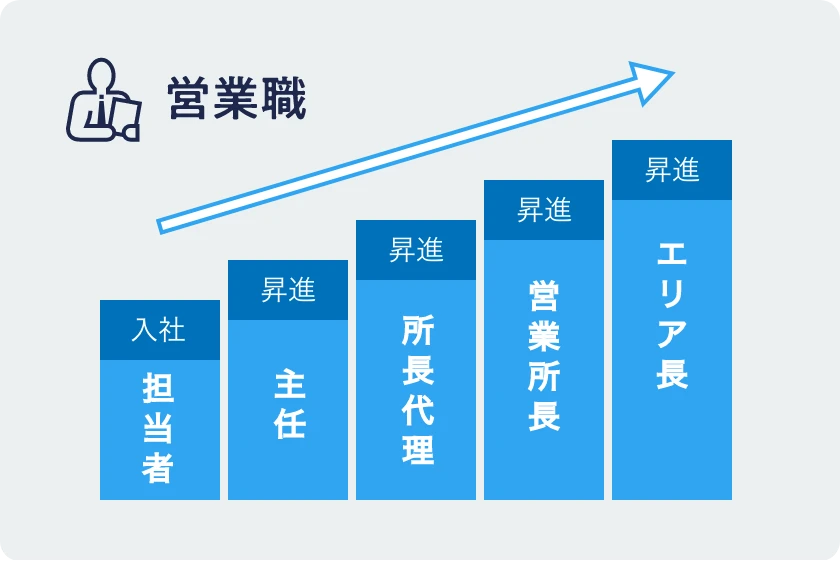 営業職

入社
担当者

昇進
主任

昇進
所長代理

昇進
営業所長

昇進
エリア長